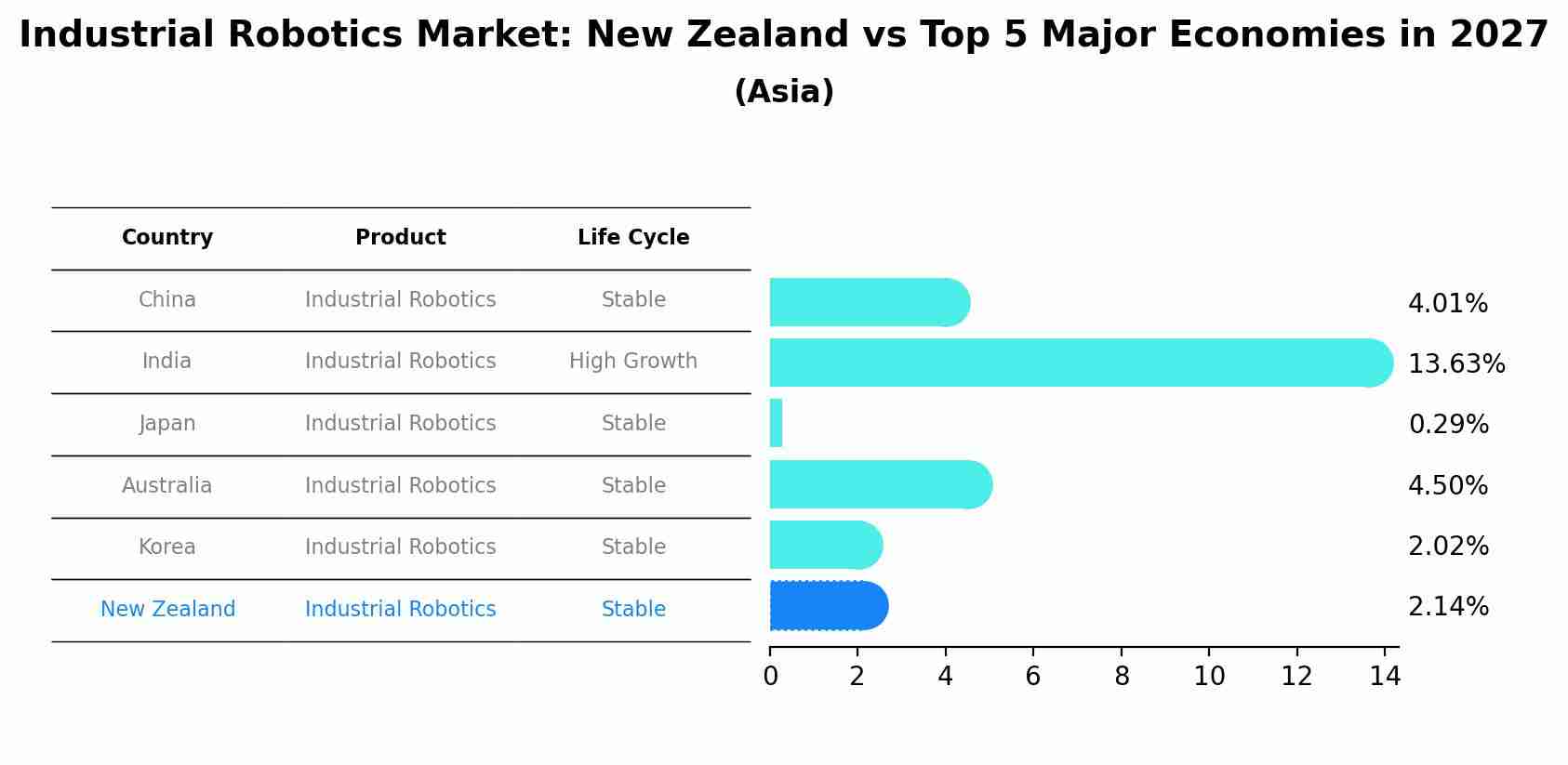 Industrial Robotics Market: New Zealand vs Top 5 Major Economies in 2027
(Asia)

| Country | Product | Life Cycle |
|---|---|---|
| China | Industrial Robotics | Stable |
| India | Industrial Robotics | High Growth |
| Japan | Industrial Robotics | Stable |
| Australia | Industrial Robotics | Stable |
| Korea | Industrial Robotics | Stable |
| New Zealand | Industrial Robotics | Stable |

4.01%
13.63%
0.29%
4.50%
2.02%
2.14%

0 2 4 6 8 10 12 14